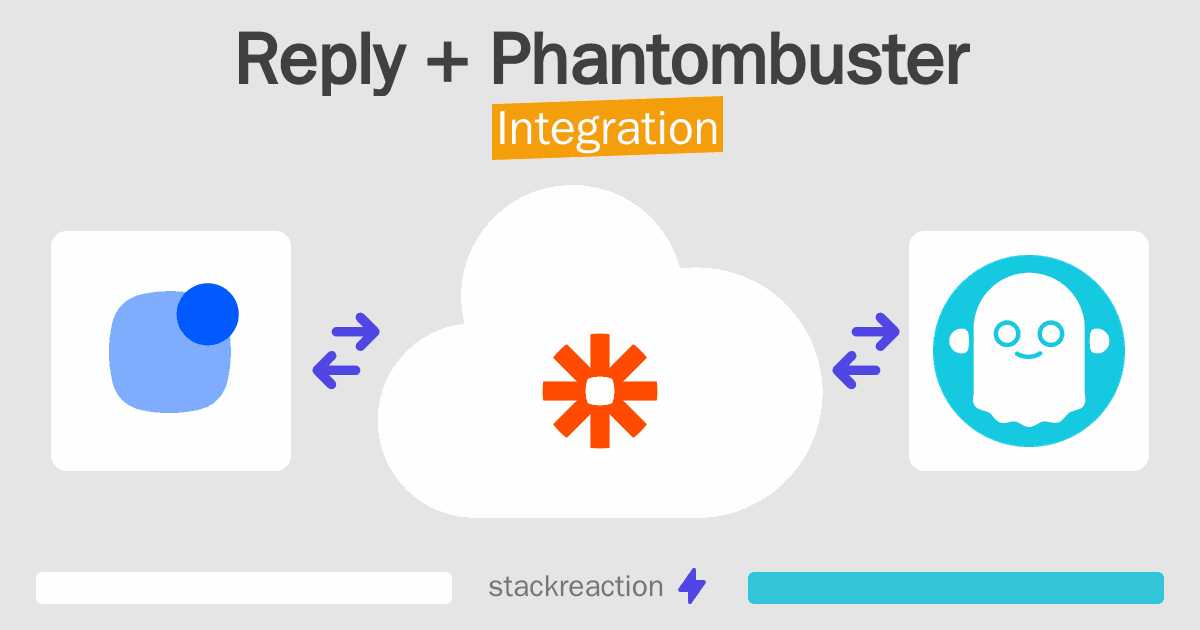 Reply + Phantombuster
Integration

stackreaction